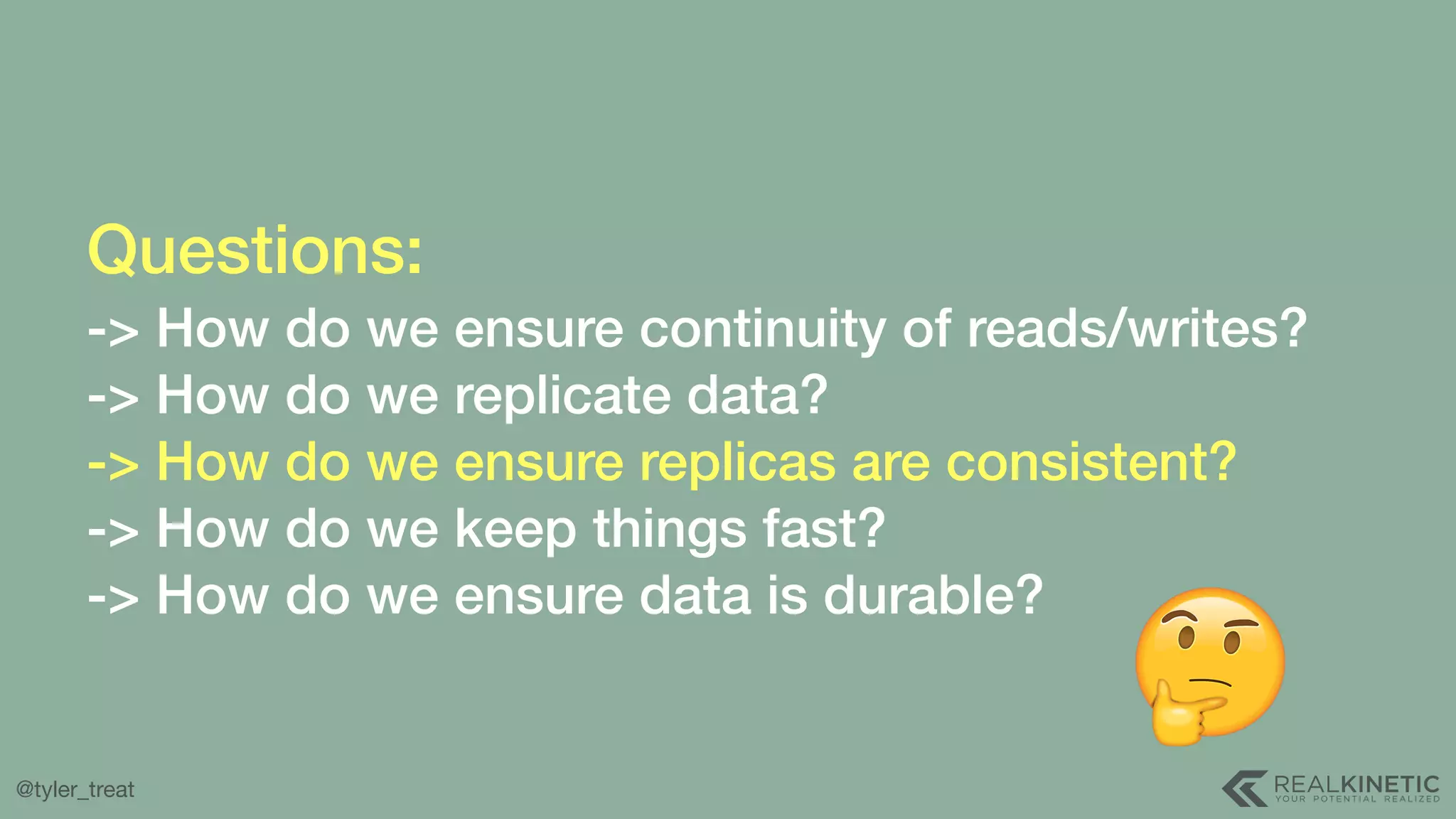 Questions:
-> How do we ensure continuity of reads/writes?
-> How do we replicate data?
-> How do we ensure replicas are consistent?
-> How do we keep things fast?
-> How do we ensure data is durable?

@tyler_treat

REALKINETIC
YOUR POTENTIAL REALIZED